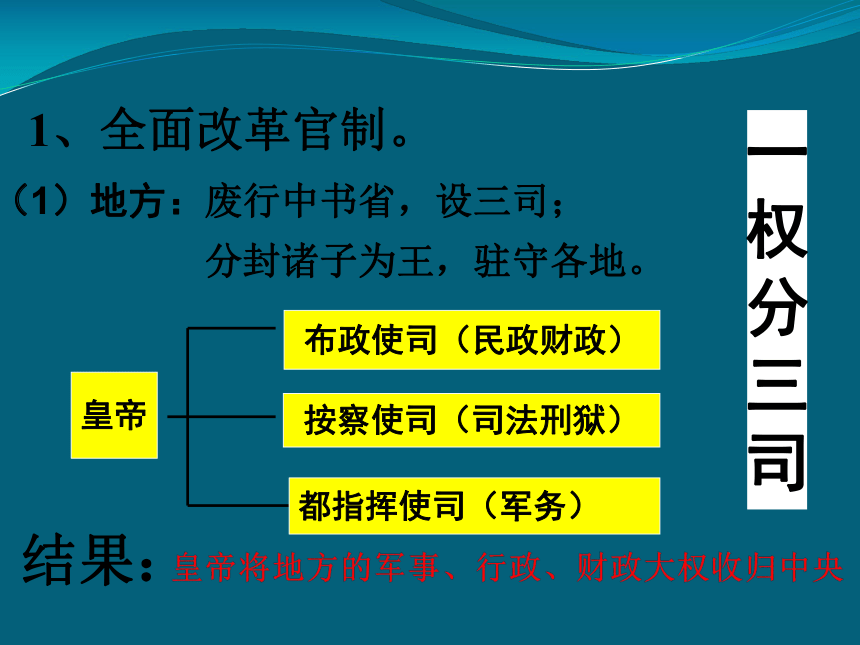 1、全面改革官制。

（1）地方：废行中书省，设三司；
分封诸子为王，驻守各地。

一权分三司

皇帝

布政使司（民政财政）

按察使司（司法刑狱）

都指挥使司（军务）

结果：皇帝将地方的军事、行政、财政大权收归中央